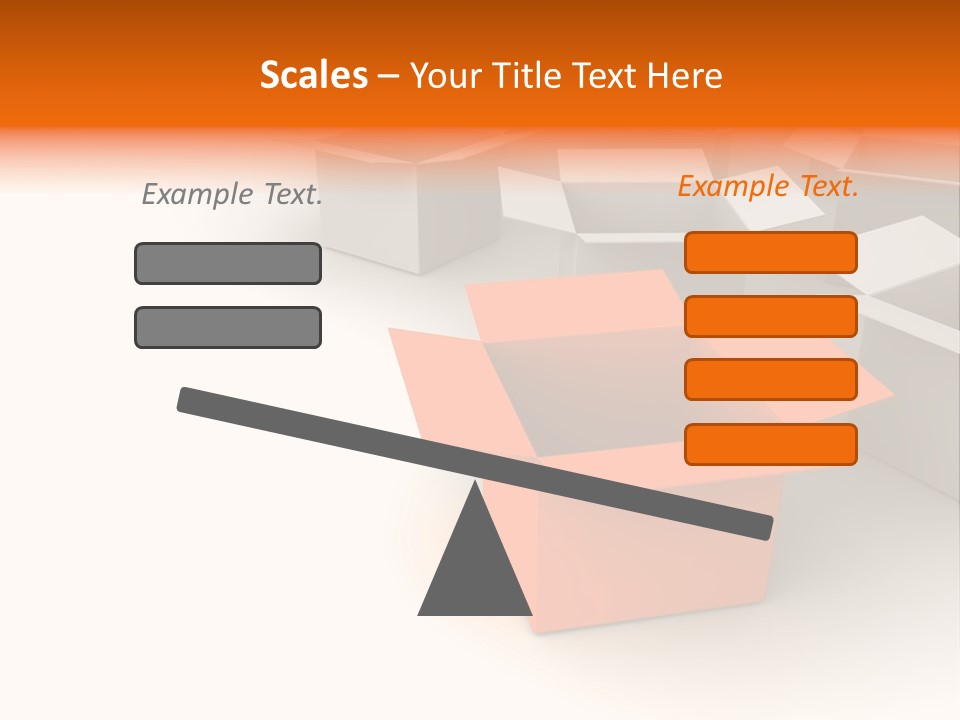 Scales – Your Title Text Here

Example Text.

Example Text.